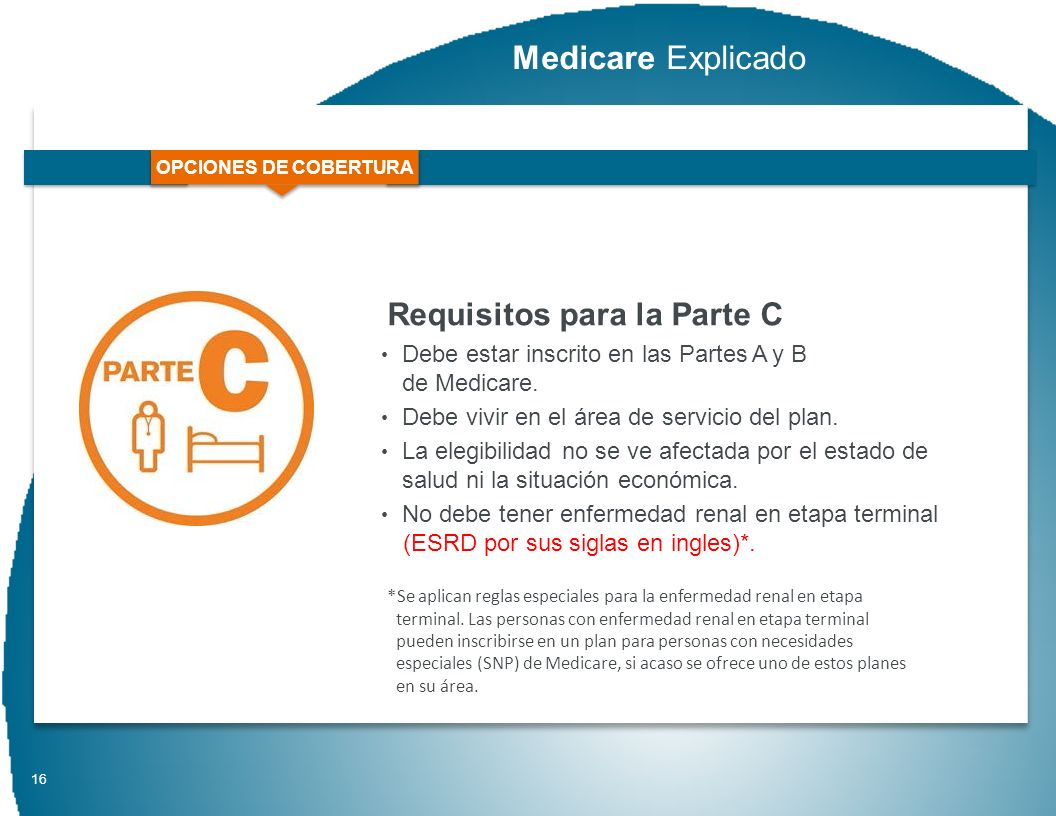 Medicare Explicado

OPCIONES DE COBERTURA

PARTE C

Requisitos para la Parte C

• Debe estar inscrito en las Partes A y B de Medicare.
• Debe vivir en el área de servicio del plan.
• La elegibilidad no se ve afectada por el estado de salud ni la situación económica.
• No debe tener enfermedad renal en etapa terminal (ESRD por sus siglas en ingles)*.

*Se aplican reglas especiales para la enfermedad renal en etapa terminal. Las personas con enfermedad renal en etapa terminal pueden inscribirse en un plan para personas con necesidades especiales (SNP) de Medicare, si acaso se ofrece uno de estos planes en su área.

16